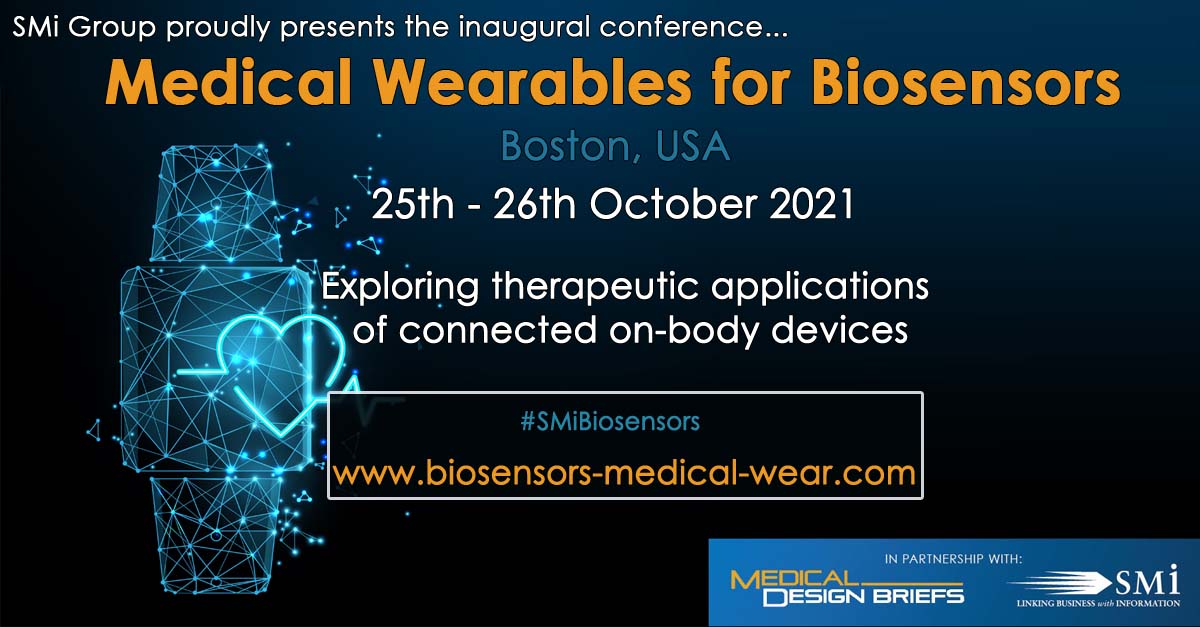 SMi Group proudly presents the inaugural conference...

Medical Wearables for Biosensors

Boston, USA

25th - 26th October 2021

Exploring therapeutic applications of connected on-body devices

#SMiBiosensors

www.biosensors-medical-wear.com

IN PARTNERSHIP WITH:

MEDICAL DESIGN BRIEFS

SMi

LINKING BUSINESS with INFORMATION